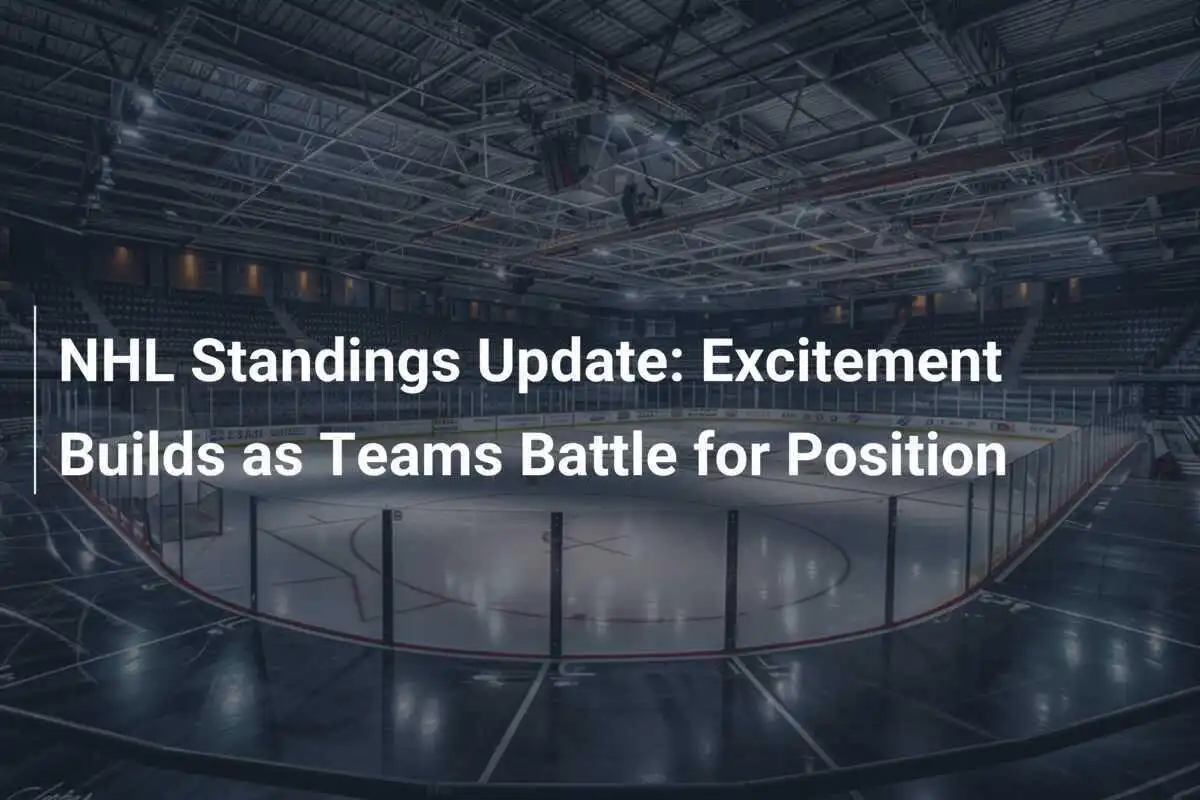 NHL Standings Update: Excitement Builds as Teams Battle for Position